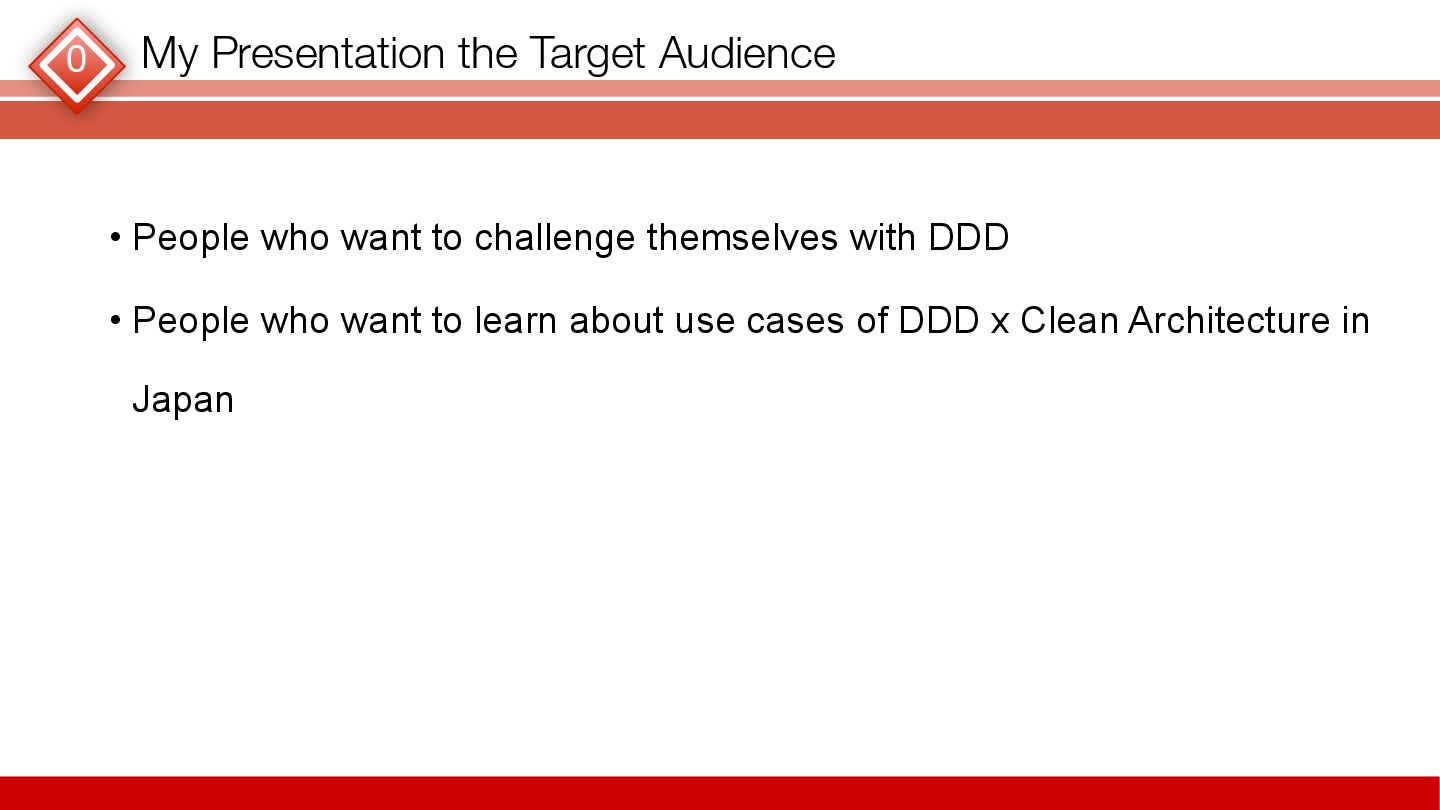 0

My Presentation the Target Audience

• People who want to challenge themselves with DDD

• People who want to learn about use cases of DDD x Clean Architecture in Japan